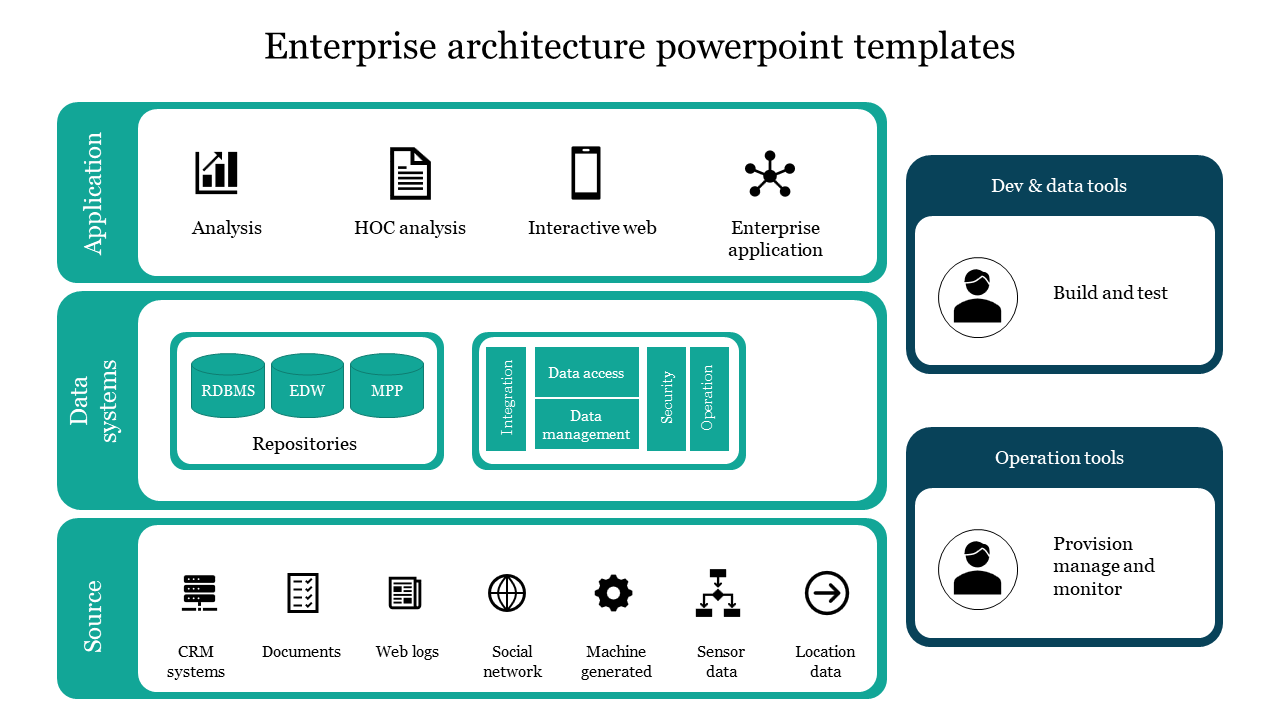 Enterprise architecture powerpoint templates

Application

Analysis

HOC analysis

Interactive web

Enterprise application

Data systems

RDBMS

EDW

MPP

Repositories

Integration

Data access

Data management

Security

Operation

Source

CRM systems

Documents

Web logs

Social network

Machine generated

Sensor data

Location data

Dev & data tools

Build and test

Operation tools

Provision manage and monitor